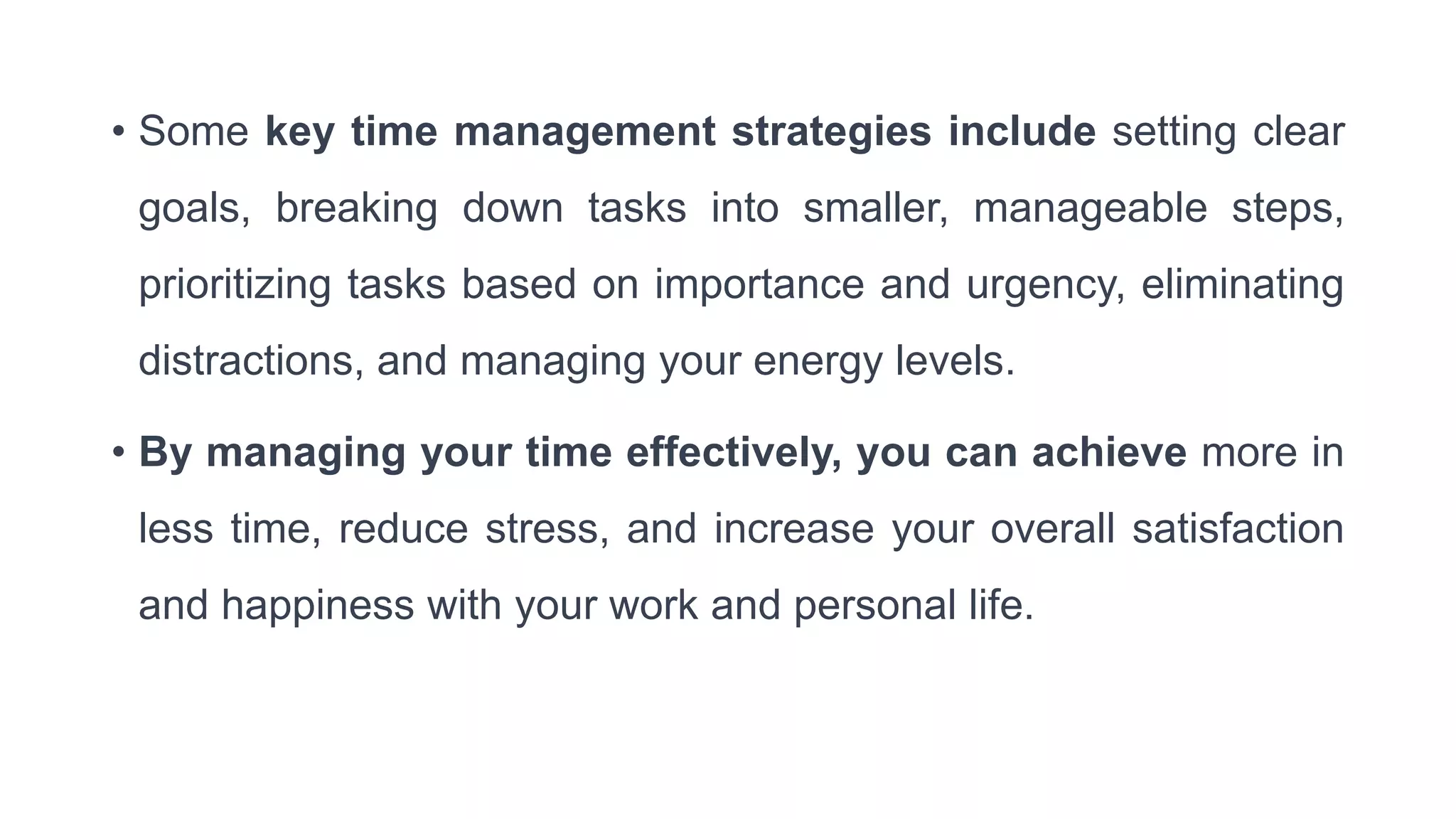 • Some key time management strategies include setting clear goals, breaking down tasks into smaller, manageable steps, prioritizing tasks based on importance and urgency, eliminating distractions, and managing your energy levels.

• By managing your time effectively, you can achieve more in less time, reduce stress, and increase your overall satisfaction and happiness with your work and personal life.